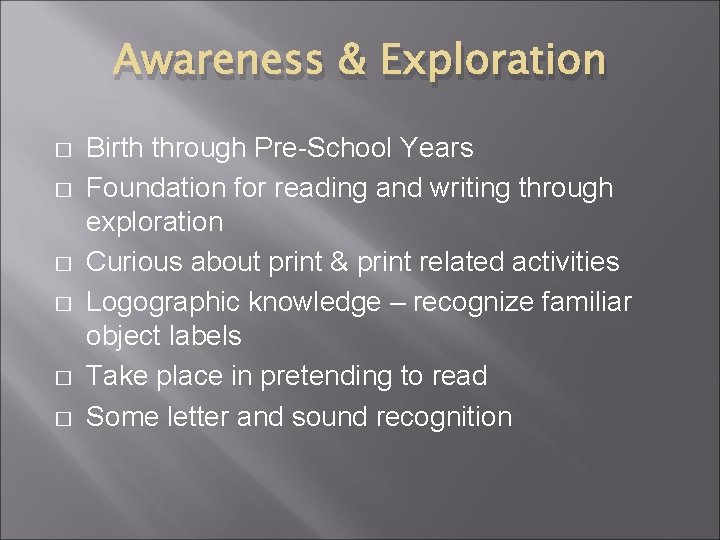 Awareness & Exploration

□ Birth through Pre-School Years
□ Foundation for reading and writing through exploration
□ Curious about print & print related activities
□ Logographic knowledge – recognize familiar object labels
□ Take place in pretending to read
□ Some letter and sound recognition